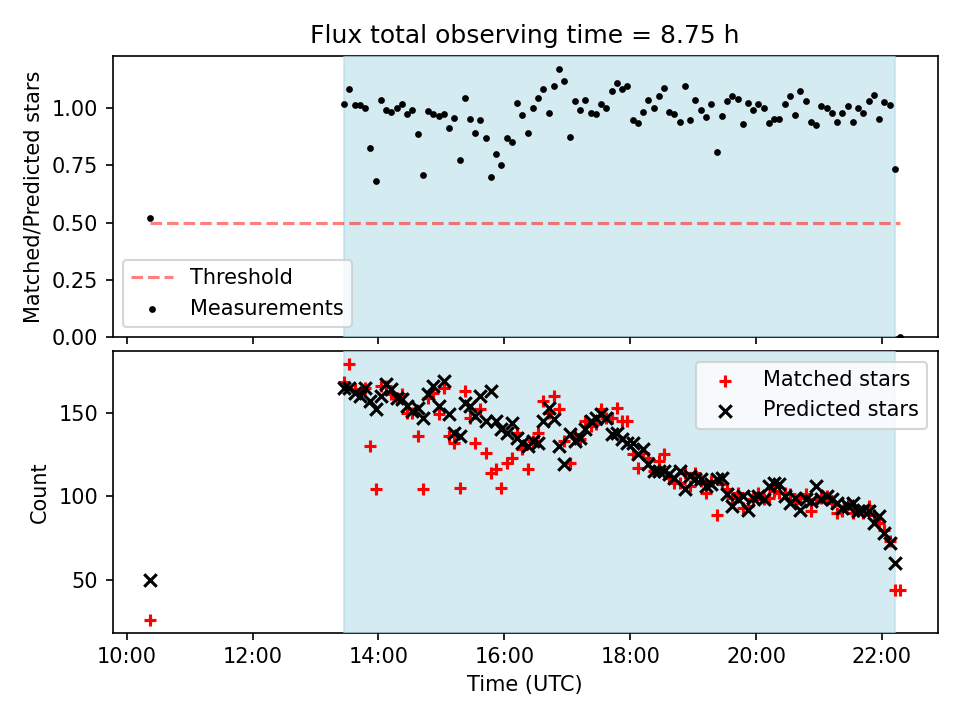 Flux total observing time = 8.75 h

Matched/Predicted stars

1.00
0.75
0.50
0.25
0.00

Threshold
Measurements

Count

150
100
50

Matched stars
Predicted stars

10:00
12:00
14:00
16:00
18:00
20:00
22:00

Time (UTC)